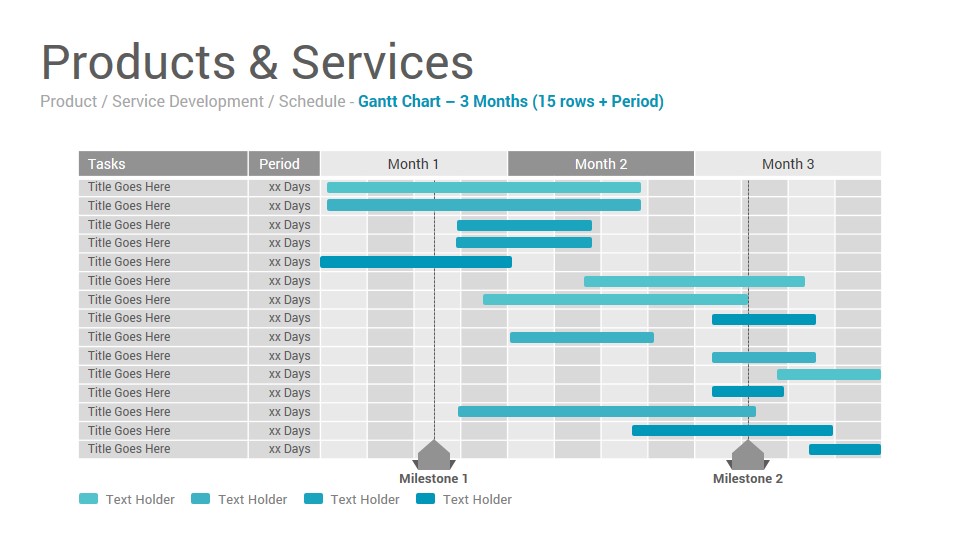 Products & Services

Product / Service Development / Schedule - Gantt Chart – 3 Months (15 rows + Period)

| Tasks | Period | Month 1 | Month 2 | Month 3 |
|---|---|---|---|---|
| Title Goes Here | xx Days | | | |
| Title Goes Here | xx Days | | | |
| Title Goes Here | xx Days | | | |
| Title Goes Here | xx Days | | | |
| Title Goes Here | xx Days | | | |
| Title Goes Here | xx Days | | | |
| Title Goes Here | xx Days | | | |
| Title Goes Here | xx Days | | | |
| Title Goes Here | xx Days | | | |
| Title Goes Here | xx Days | | | |
| Title Goes Here | xx Days | | | |
| Title Goes Here | xx Days | | | |
| Title Goes Here | xx Days | | | |
| Title Goes Here | xx Days | | | |
| Title Goes Here | xx Days | | | |

Milestone 1

Milestone 2

Text Holder Text Holder Text Holder Text Holder